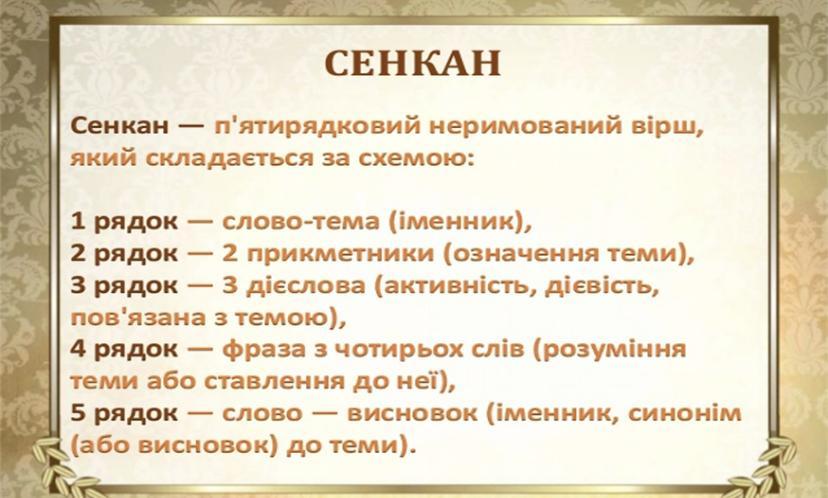 СЕНКАН

Сенкан — п'ятирядковий неримований вірш, який складається за схемою:

1 рядок — слово-тема (іменник),
2 рядок — 2 прикметники (означення теми),
3 рядок — 3 дієслова (активність, дієвість, пов'язана з темою),
4 рядок — фраза з чотирьох слів (розуміння теми або ставлення до неї),
5 рядок — слово — висновок (іменник, синонім (або висновок) до теми).